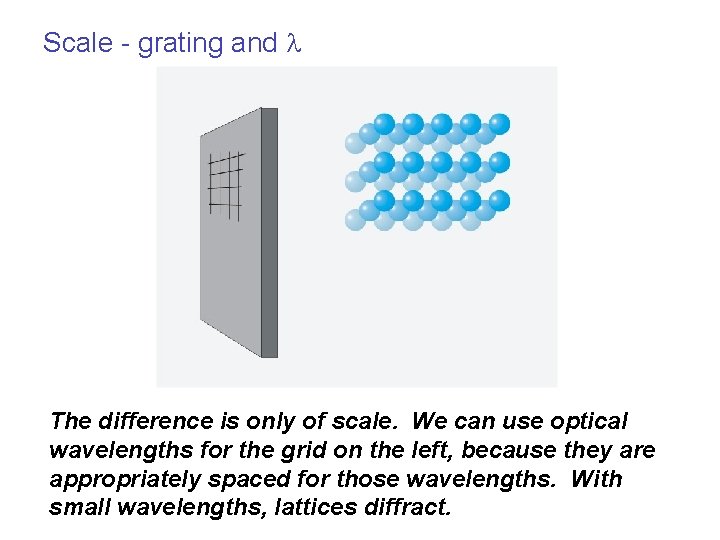 Scale - grating and $\lambda$

The difference is only of scale. We can use optical wavelengths for the grid on the left, because they are appropriately spaced for those wavelengths. With small wavelengths, lattices diffract.